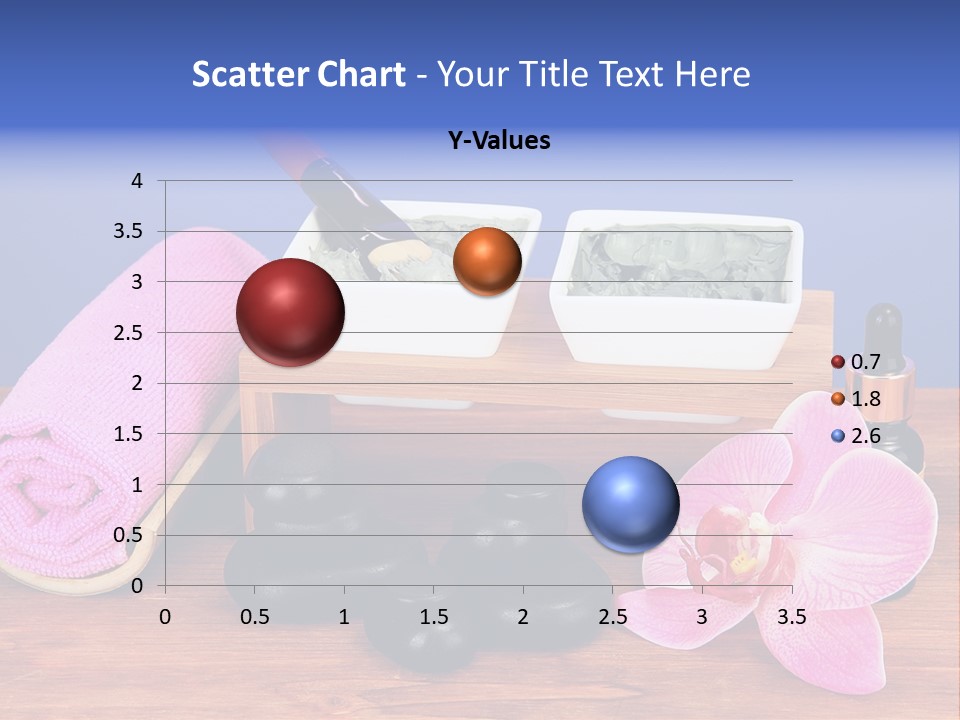 Scatter Chart - Your Title Text Here

Y-Values

4
3.5
3
2.5
2
1.5
1
0.5
0

0 0.5 1 1.5 2 2.5 3 3.5

0.7
1.8
2.6